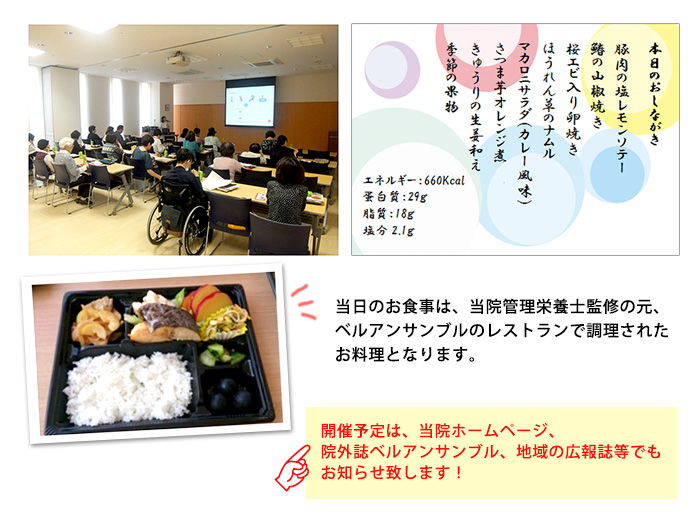 本日のおしながき
豚肉の塩レモンソテー
鰆の山椒焼き
桜エビ入り卵焼き
ほうれん草のナムル
マカロニサラダ(カレー風味)
さつま芋オレンジ煮
きゅうりの生姜和え
季節の果物

エネルギー:660Kcal
蛋白質:29g
脂質:18g
塩分 2.1g

当日のお食事は、当院管理栄養士監修の元、ベルアンサンブルのレストランで調理されたお料理となります。

開催予定は、当院ホームページ、院外誌ベルアンサンブル、地域の広報誌等でもお知らせ致します！